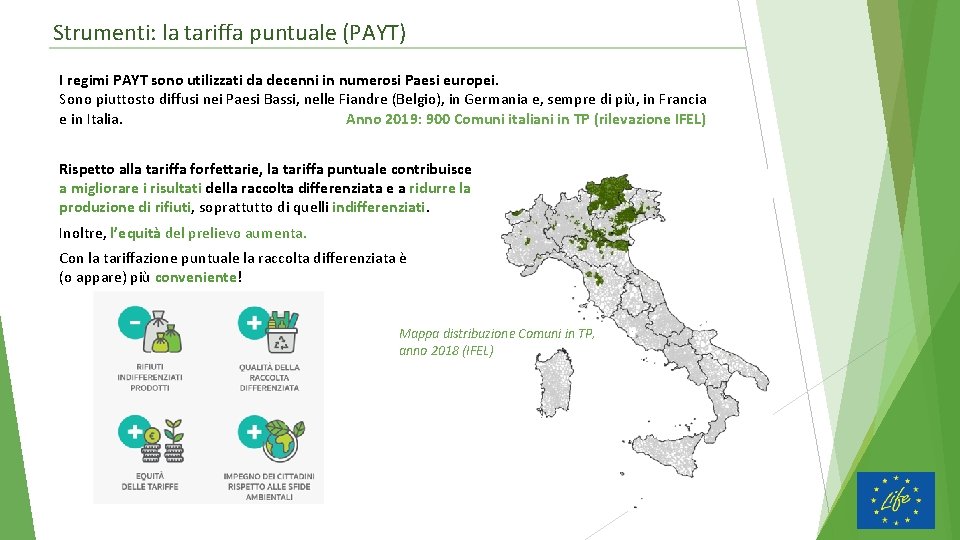 Strumenti: la tariffa puntuale (PAYT)

I regimi PAYT sono utilizzati da decenni in numerosi Paesi europei. Sono piuttosto diffusi nei Paesi Bassi, nelle Fiandre (Belgio), in Germania e, sempre di più, in Francia e in Italia. Anno 2019: 900 Comuni italiani in TP (rilevazione IFEL)

Rispetto alla tariffa forfettarie, la tariffa puntuale contribuisce a migliorare i risultati della raccolta differenziata e a ridurre la produzione di rifiuti, soprattutto di quelli indifferenziati.

Inoltre, l'equità del prelievo aumenta.

Con la tariffazione puntuale la raccolta differenziata è (o appare) più conveniente!

RIFIUTI INDIFFERENZIATI PRODOTTI

QUALITÀ DELLA RACCOLTA DIFFERENZIATA

EQUITÀ DELLE TARIFFE

IMPEGNO DEI CITTADINI RISPETTO ALLE SFIDE AMBIENTALI

Mappa distribuzione Comuni in TP, anno 2018 (IFEL)

Life